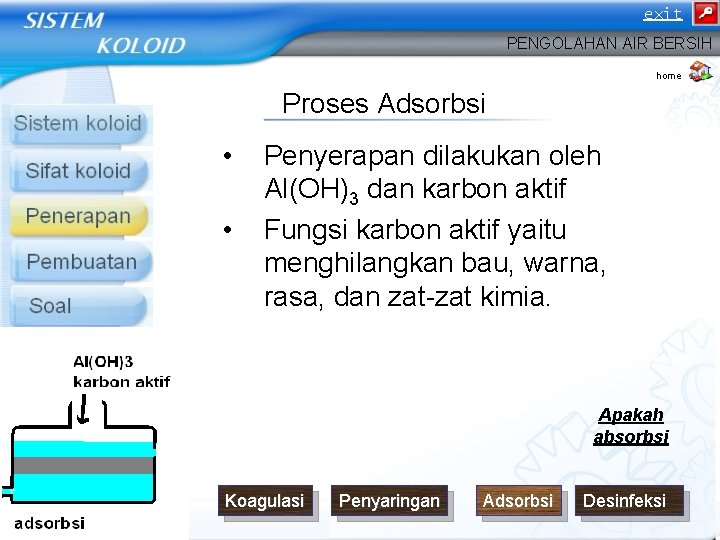 SISTEM KOLOID

exit

PENGOLAHAN AIR BERSIH

home

Sistem koloid

Sifat koloid

Penerapan

Pembuatan

Soal

Proses Adsorbsi

• Penyerapan dilakukan oleh $Al(OH)_3$ dan karbon aktif

• Fungsi karbon aktif yaitu menghilangkan bau, warna, rasa, dan zat-zat kimia.

Al(OH)3
karbon aktif

adsorbsi

Apakah absorbsi

Koagulasi

Penyaringan

Adsorbsi

Desinfeksi